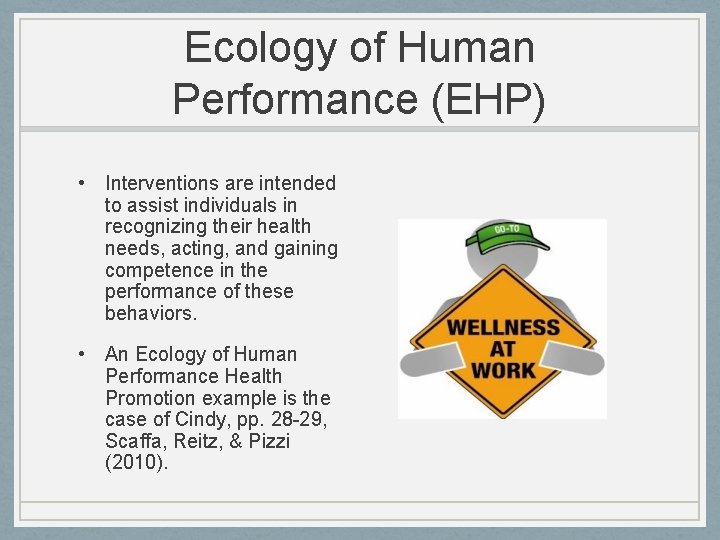 Ecology of Human Performance (EHP)

• Interventions are intended to assist individuals in recognizing their health needs, acting, and gaining competence in the performance of these behaviors.

• An Ecology of Human Performance Health Promotion example is the case of Cindy, pp. 28-29, Scaffa, Reitz, & Pizzi (2010).

GO-TO

WELLNESS AT WORK